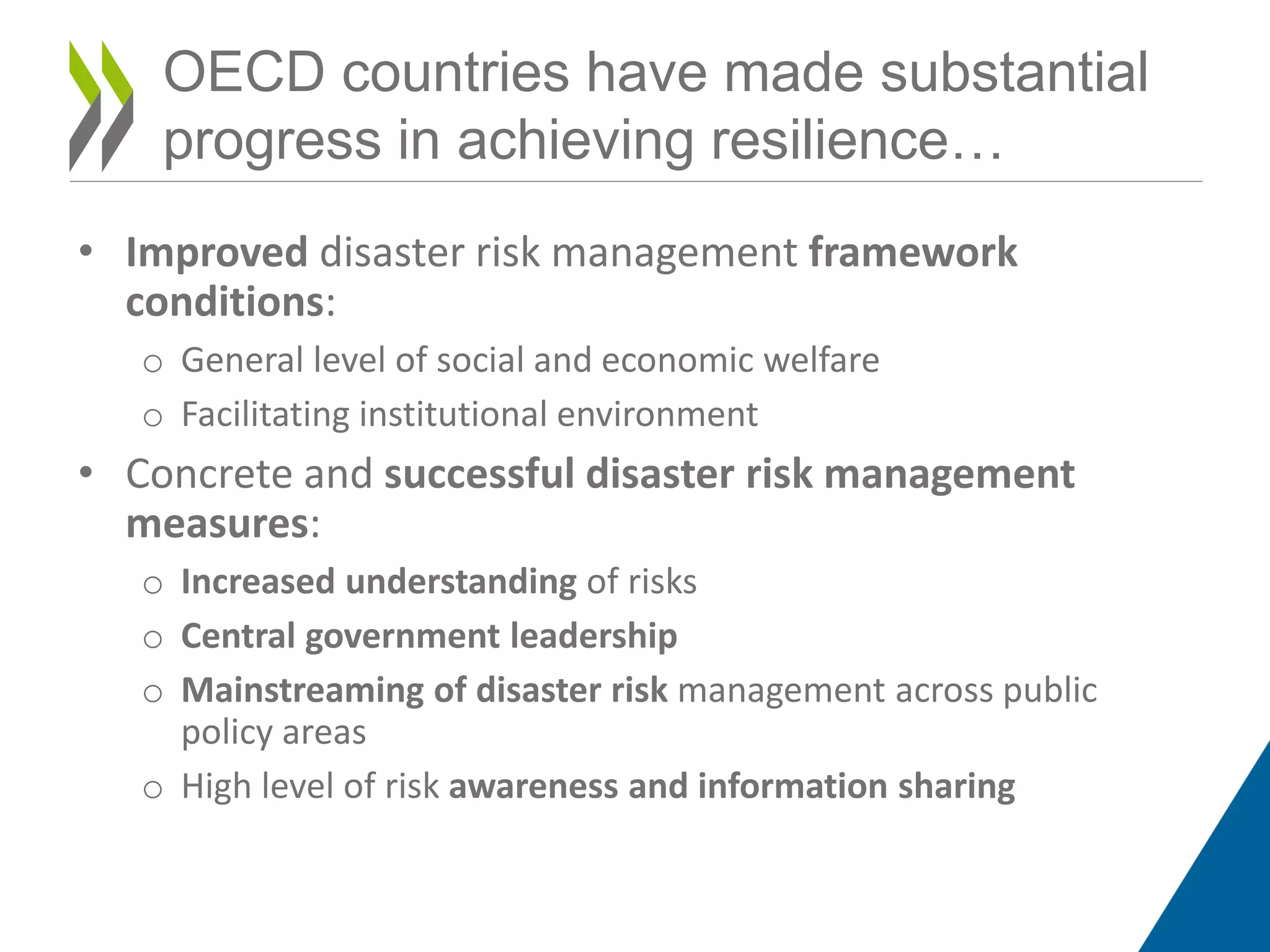 OECD countries have made substantial progress in achieving resilience…

• Improved disaster risk management framework conditions:
  o General level of social and economic welfare
  o Facilitating institutional environment
• Concrete and successful disaster risk management measures:
  o Increased understanding of risks
  o Central government leadership
  o Mainstreaming of disaster risk management across public policy areas
  o High level of risk awareness and information sharing